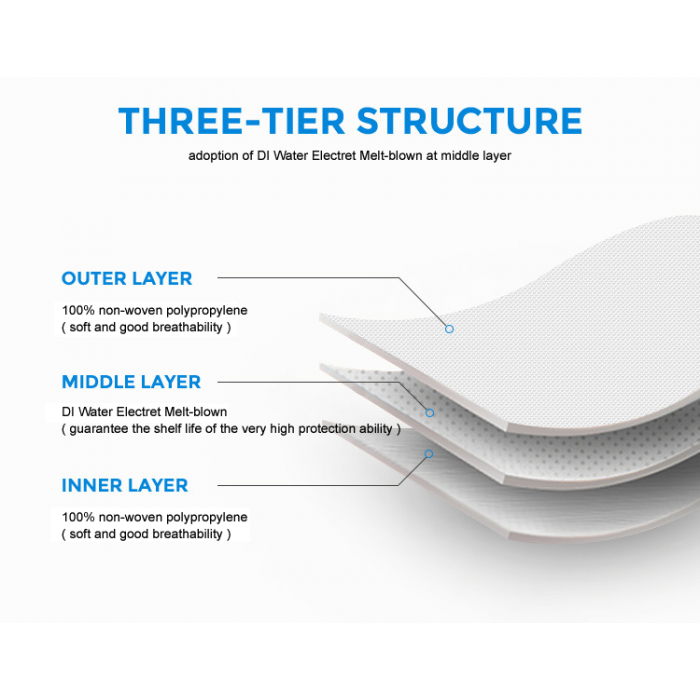 THREE-TIER STRUCTURE

adoption of DI Water Electret Melt-blown at middle layer

OUTER LAYER

100% non-woven polypropylene
( soft and good breathability )

MIDDLE LAYER

DI Water Electret Melt-blown
( guarantee the shelf life of the very high protection ability )

INNER LAYER

100% non-woven polypropylene
( soft and good breathability )